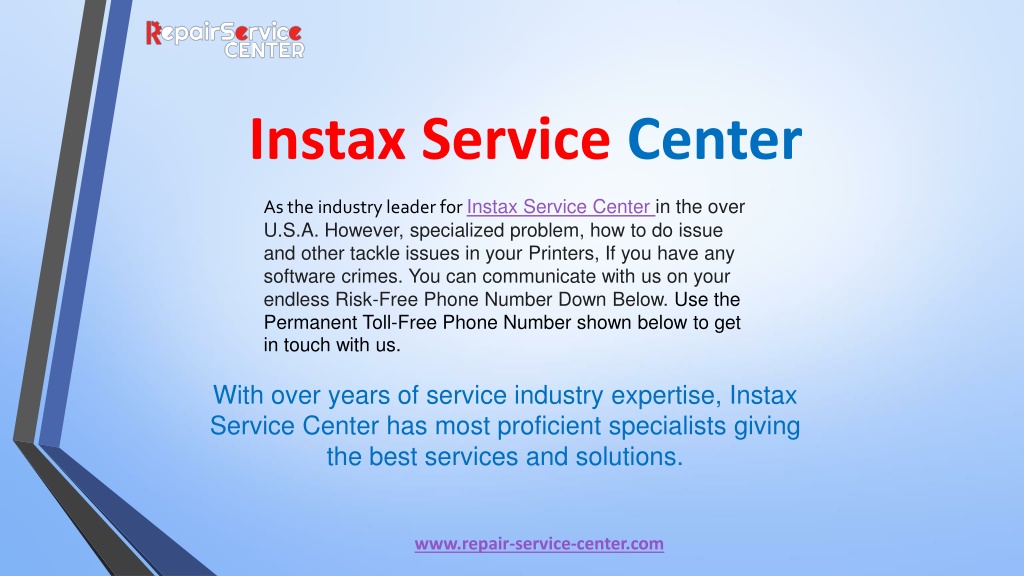 RepairService CENTER

Instax Service Center

As the industry leader for Instax Service Center in the over U.S.A. However, specialized problem, how to do issue and other tackle issues in your Printers, If you have any software crimes. You can communicate with us on your endless Risk-Free Phone Number Down Below. Use the Permanent Toll-Free Phone Number shown below to get in touch with us.

With over years of service industry expertise, Instax Service Center has most proficient specialists giving the best services and solutions.

www.repair-service-center.com